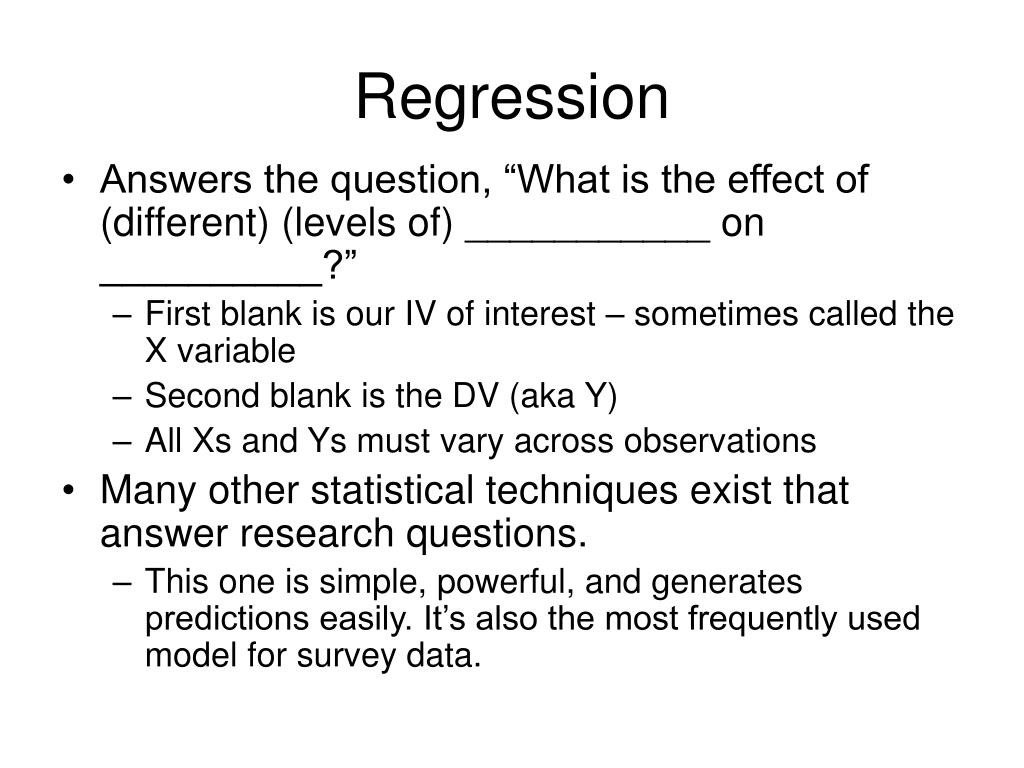 Regression

• Answers the question, “What is the effect of (different) (levels of) ___________ on __________?”
– First blank is our IV of interest – sometimes called the X variable
– Second blank is the DV (aka Y)
– All Xs and Ys must vary across observations
• Many other statistical techniques exist that answer research questions.
– This one is simple, powerful, and generates predictions easily. It’s also the most frequently used model for survey data.